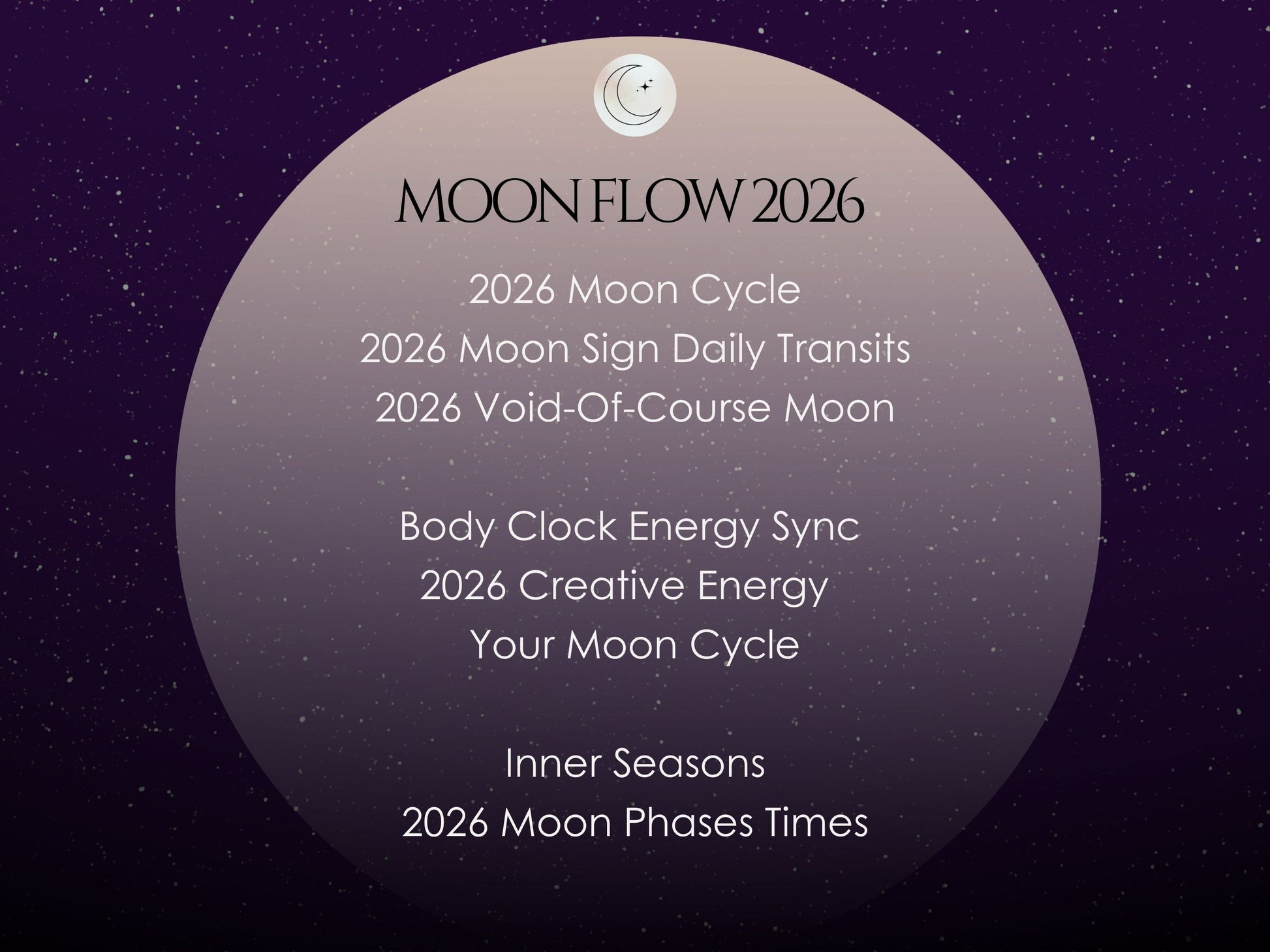 MOON FLOW 2026

2026 Moon Cycle
2026 Moon Sign Daily Transits
2026 Void-Of-Course Moon

Body Clock Energy Sync
2026 Creative Energy
Your Moon Cycle

Inner Seasons
2026 Moon Phases Times